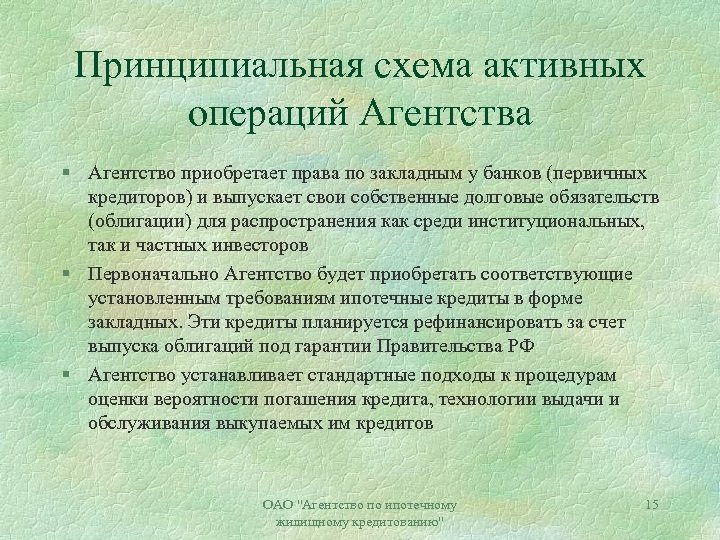 Принципиальная схема активных операций Агентства

§ Агентство приобретает права по закладным у банков (первичных кредиторов) и выпускает свои собственные долговые обязательств (облигации) для распространения как среди институциональных, так и частных инвесторов

§ Первоначально Агентство будет приобретать соответствующие установленным требованиям ипотечные кредиты в форме закладных. Эти кредиты планируется рефинансировать за счет выпуска облигаций под гарантии Правительства РФ

§ Агентство устанавливает стандартные подходы к процедурам оценки вероятности погашения кредита, технологии выдачи и обслуживания выкупаемых им кредитов

ОАО "Агентство по ипотечному жилищному кредитованию"

15